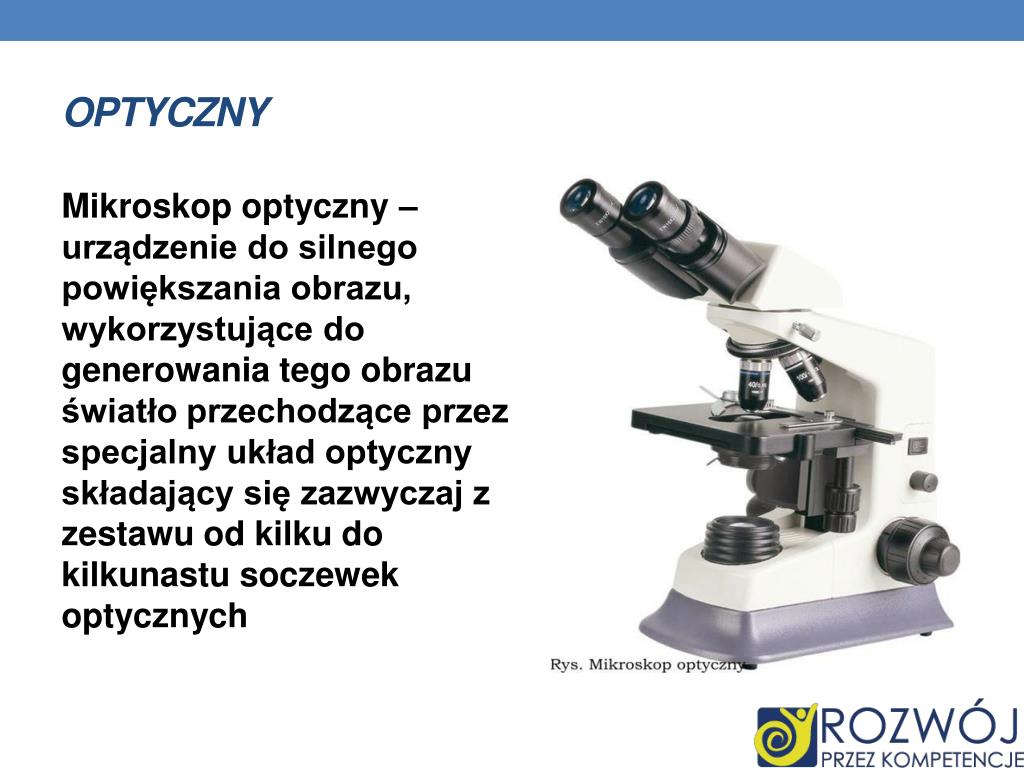 OPTYCZNY

Mikroskop optyczny – urządzenie do silnego powiększania obrazu, wykorzystujące do generowania tego obrazu światło przechodzące przez specjalny układ optyczny składający się zazwyczaj z zestawu od kilku do kilkunastu soczewek optycznych

Rys. Mikroskop optyczny

ROZWÓJ PRZEZ KOMPETENCJE